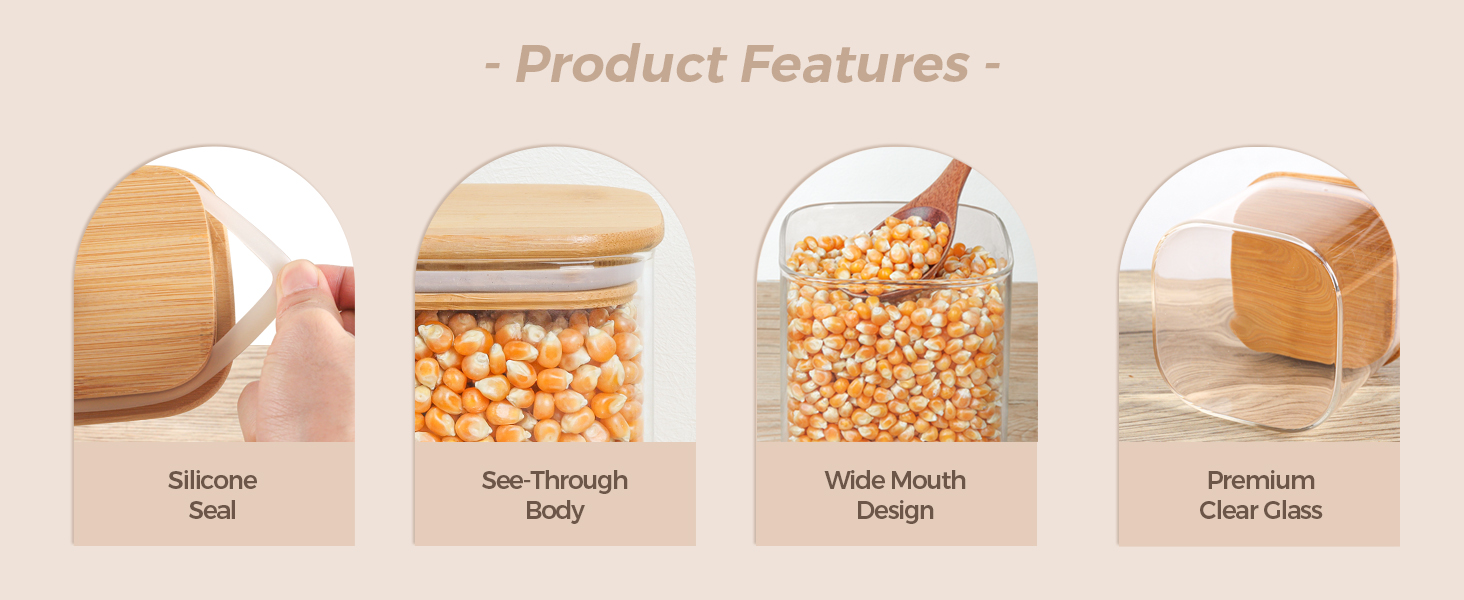 - Product Features -

Silicone Seal

See-Through Body

Wide Mouth Design

Premium Clear Glass